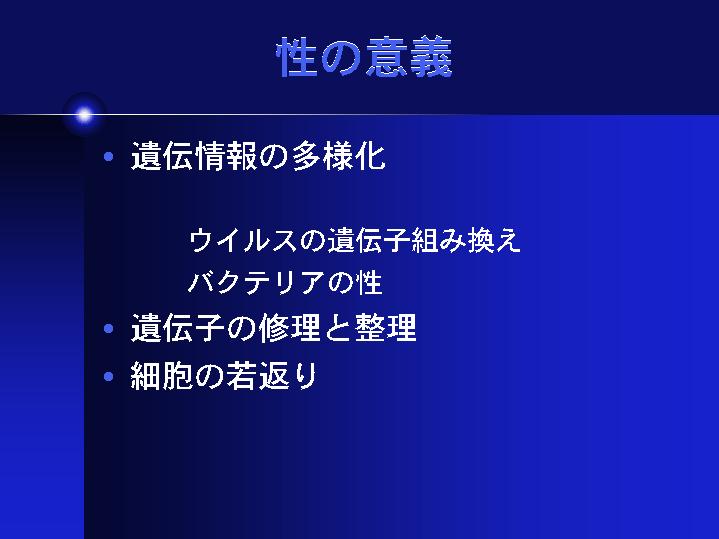 性の意義

• 遺伝情報の多様化

ウイルスの遺伝子組み換え
バクテリアの性

• 遺伝子の修理と整理
• 細胞の若返り